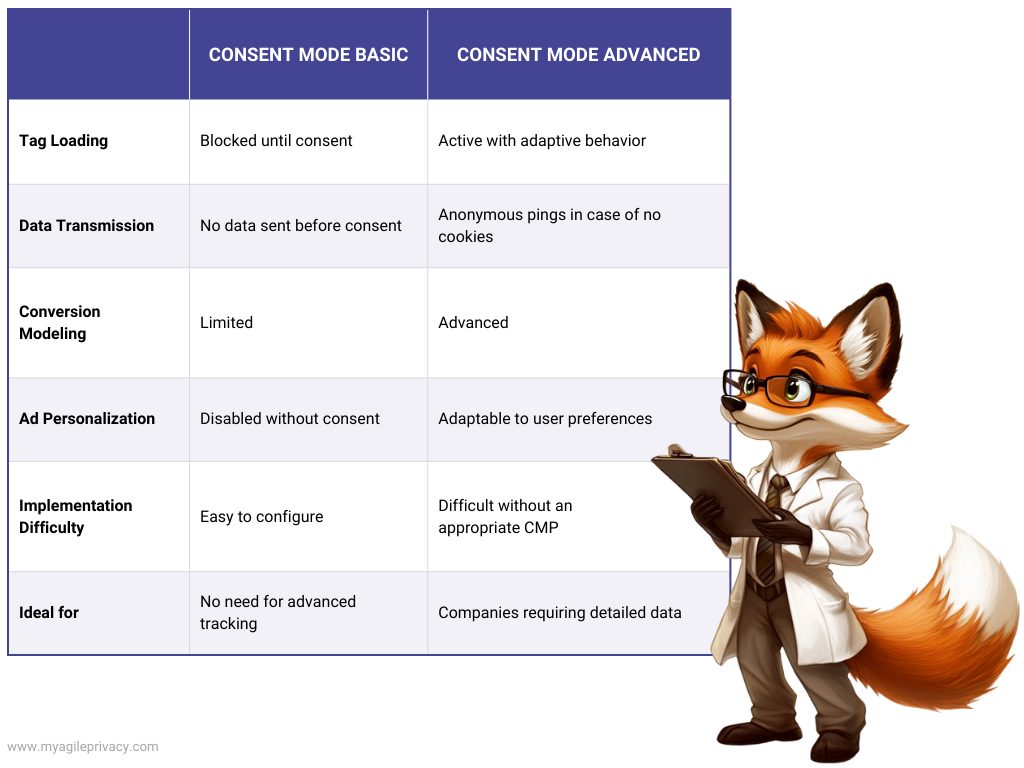 | | CONSENT MODE BASIC | CONSENT MODE ADVANCED |
|---|---|---|
| Tag Loading | Blocked until consent | Active with adaptive behavior |
| Data Transmission | No data sent before consent | Anonymous pings in case of no cookies |
| Conversion Modeling | Limited | Advanced |
| Ad Personalization | Disabled without consent | Adaptable to user preferences |
| Implementation Difficulty | Easy to configure | Difficult without an appropriate CMP |
| Ideal for | No need for advanced tracking | Companies requiring detailed data |

www.myagileprivacy.com